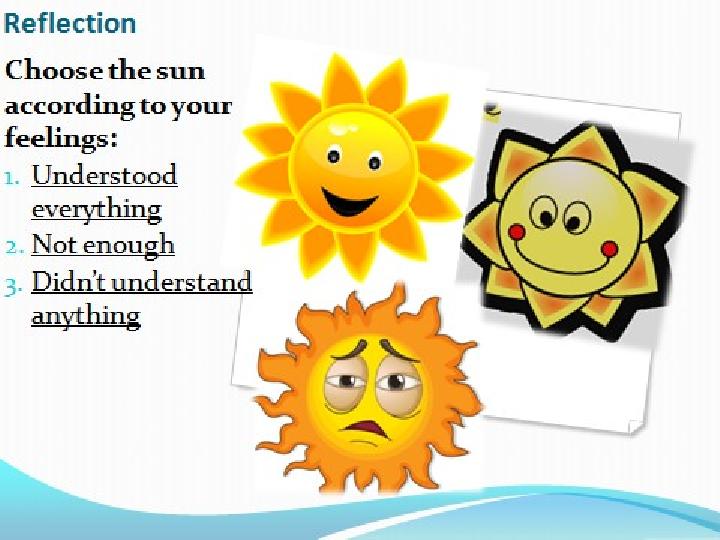 Reflection

Choose the sun according to your feelings:

1. Understood everything
2. Not enough
3. Didn't understand anything